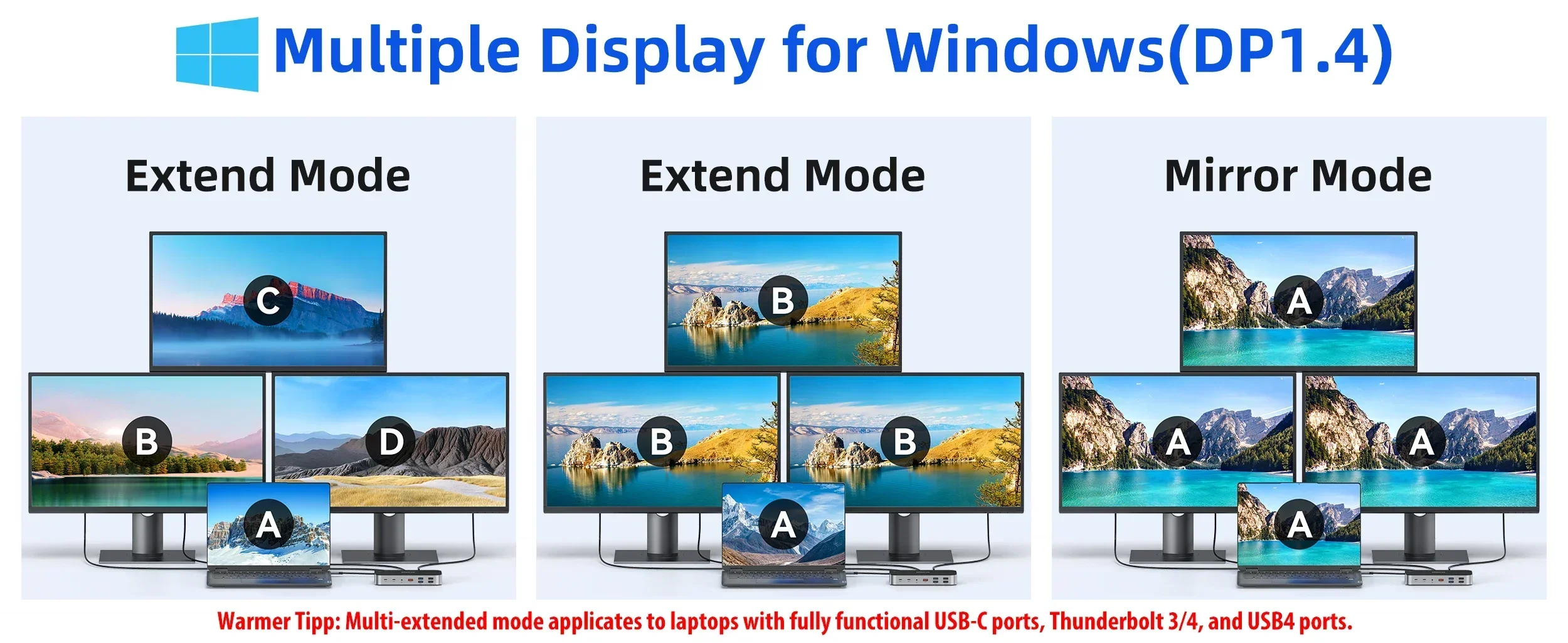 Multiple Display for Windows(DP1.4)

Extend Mode

C

B

D

A

Extend Mode

B

B

B

A

Mirror Mode

A

A

A

A

Warmer Tipp: Multi-extended mode applicates to laptops with fully functional USB-C ports, Thunderbolt 3/4, and USB4 ports.